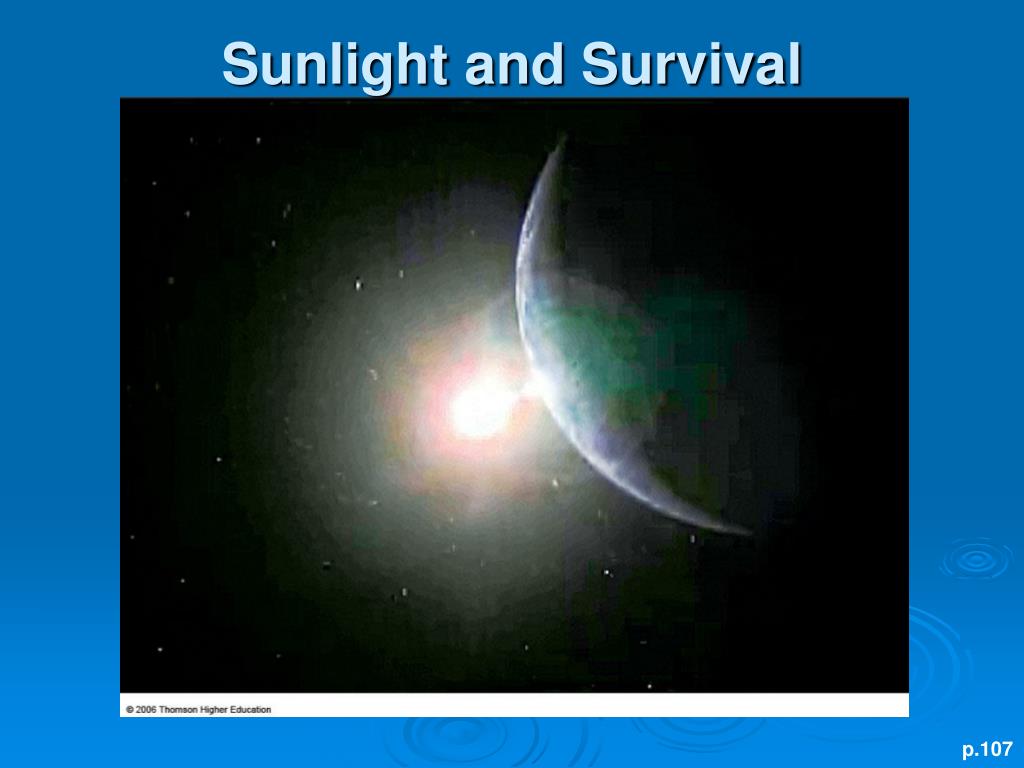 Sunlight and Survival

© 2006 Thomson Higher Education

p.107